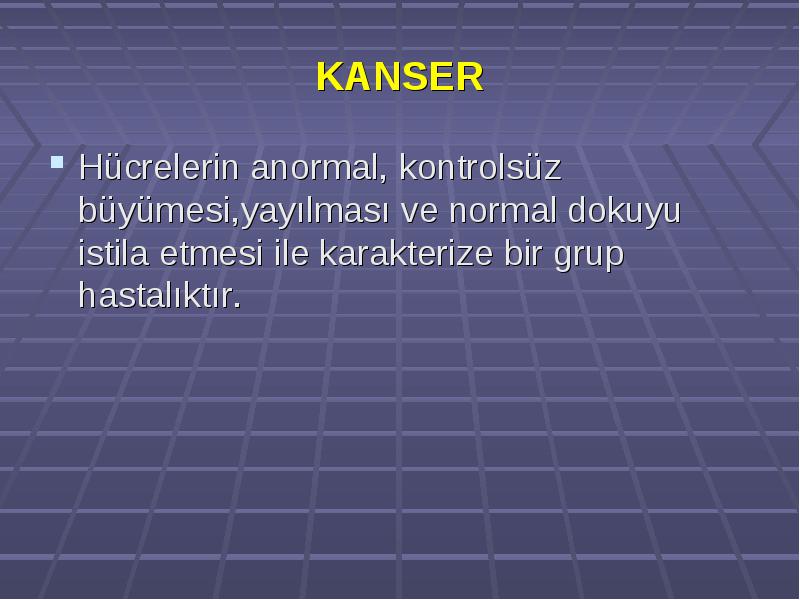 KANSER

Hücrelerin anormal, kontrolsüz büyümesi,yayılması ve normal dokuyu istila etmesi ile karakterize bir grup hastalıktır.